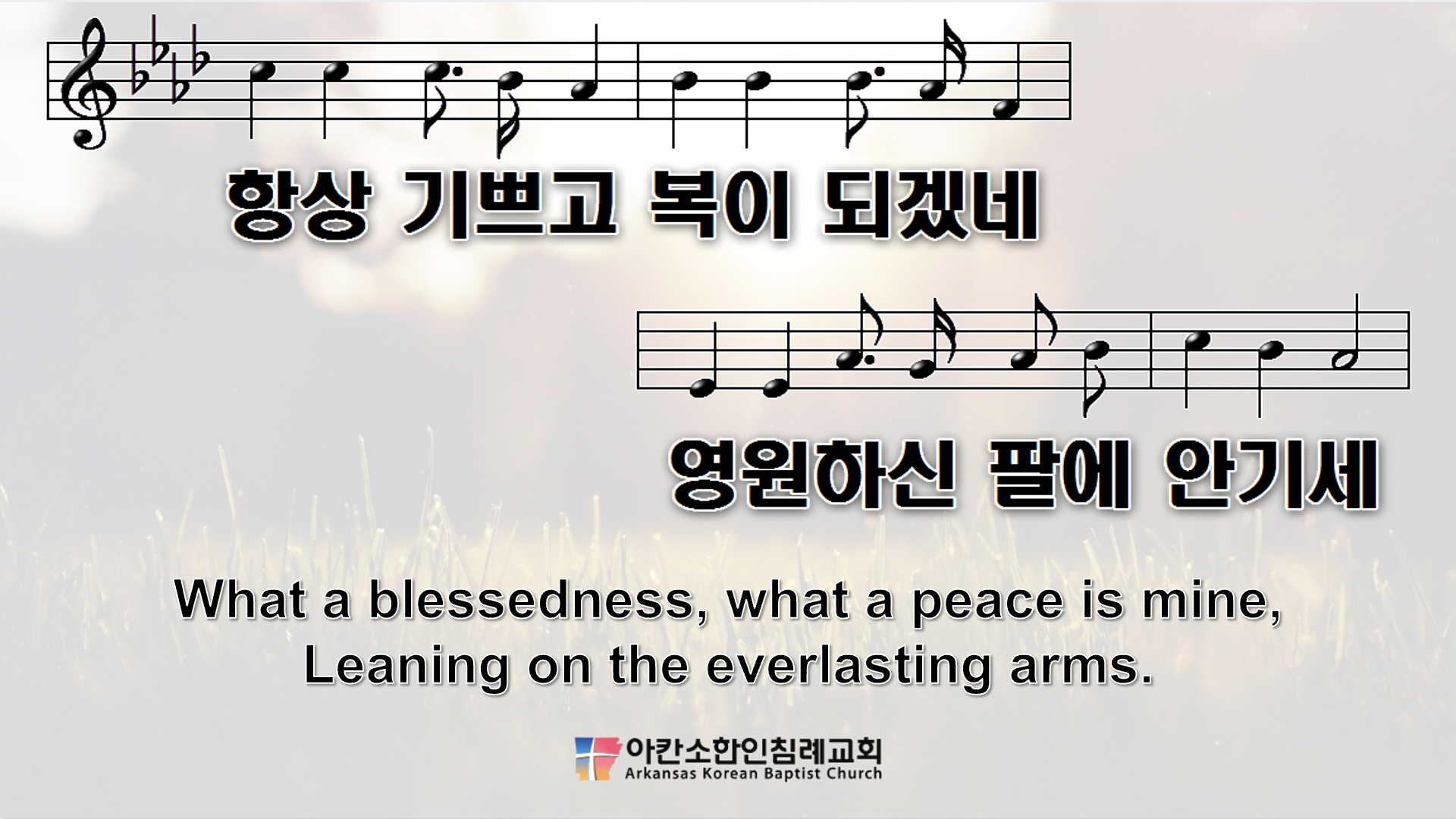 항상 기쁘고 복이 되겠네

영원하신 팔에 안기세

What a blessedness, what a peace is mine,
Leaning on the everlasting arms.

아칸소한인침례교회
Arkansas Korean Baptist Church